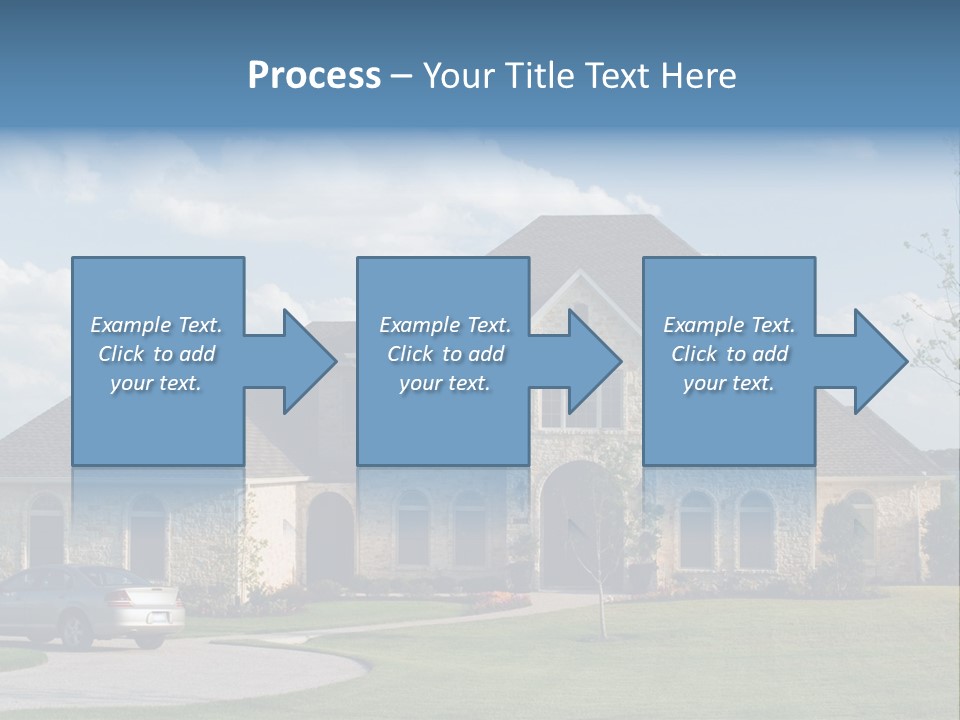 Process – Your Title Text Here

Example Text. Click to add your text.

Example Text. Click to add your text.

Example Text. Click to add your text.